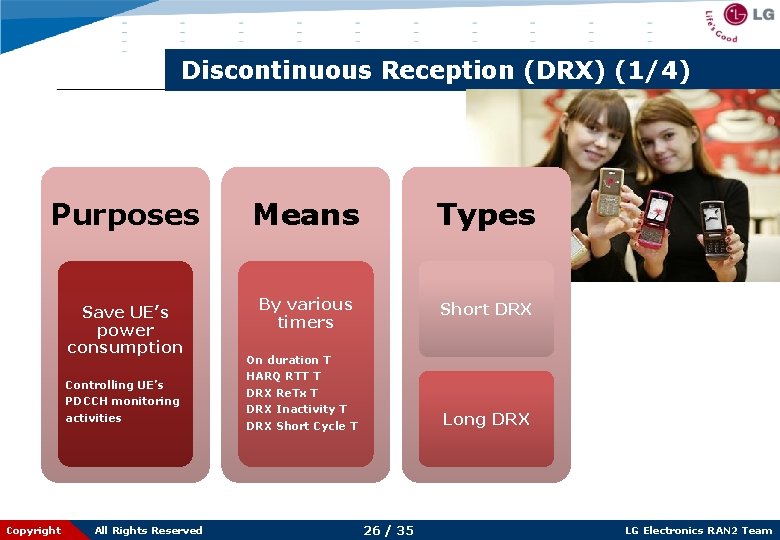 LG Life's Good

Discontinuous Reception (DRX) (1/4)

Purposes

Save UE's power consumption

Controlling UE's PDCCH monitoring activities

Means

By various timers

On duration T
HARQ RTT T
DRX ReTx T
DRX Inactivity T
DRX Short Cycle T

Types

Short DRX

Long DRX

Copyright All Rights Reserved 26 / 35 LG Electronics RAN2 Team